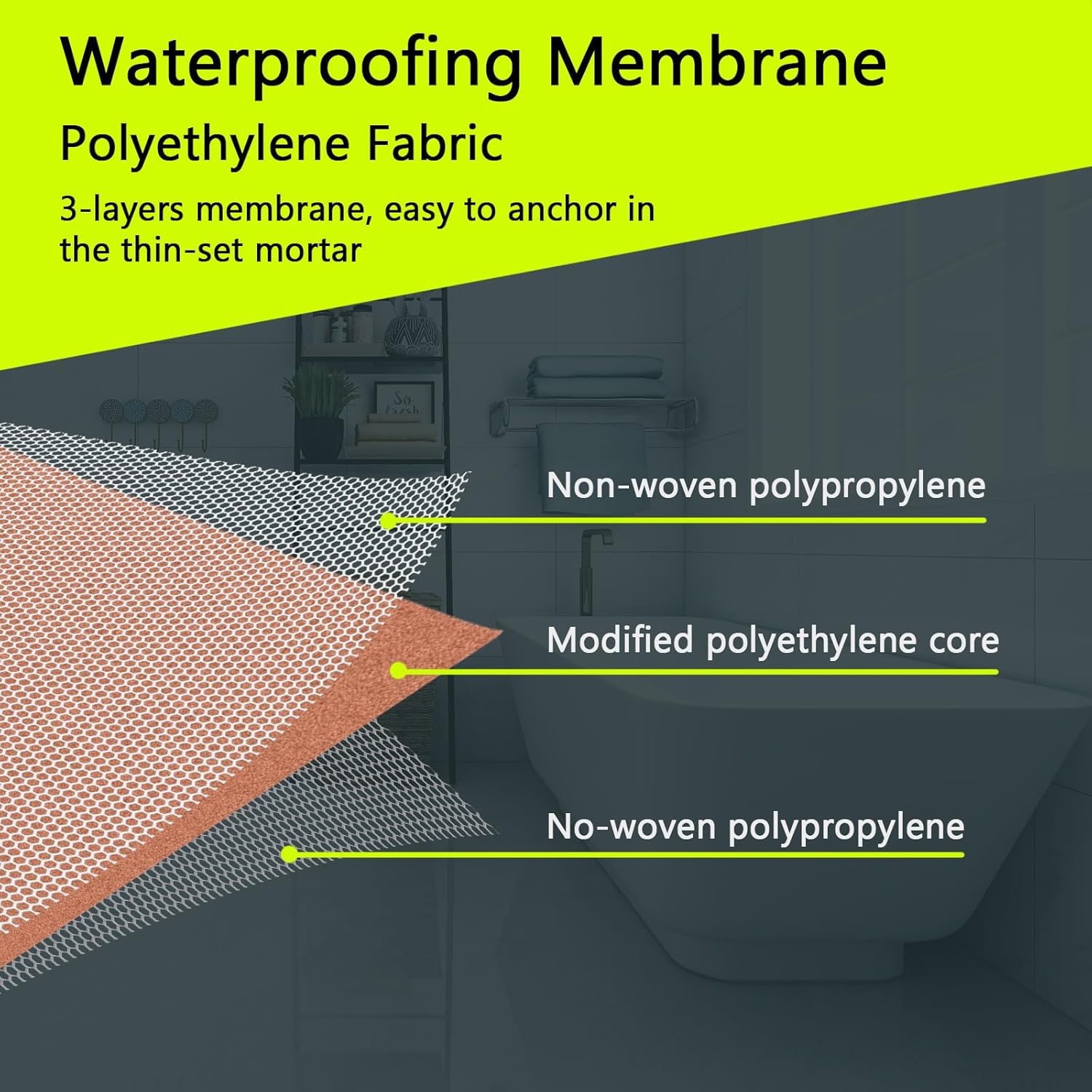 Waterproofing Membrane

Polyethylene Fabric

3-layers membrane, easy to anchor in the thin-set mortar

So Fresh

Non-woven polypropylene

Modified polyethylene core

No-woven polypropylene